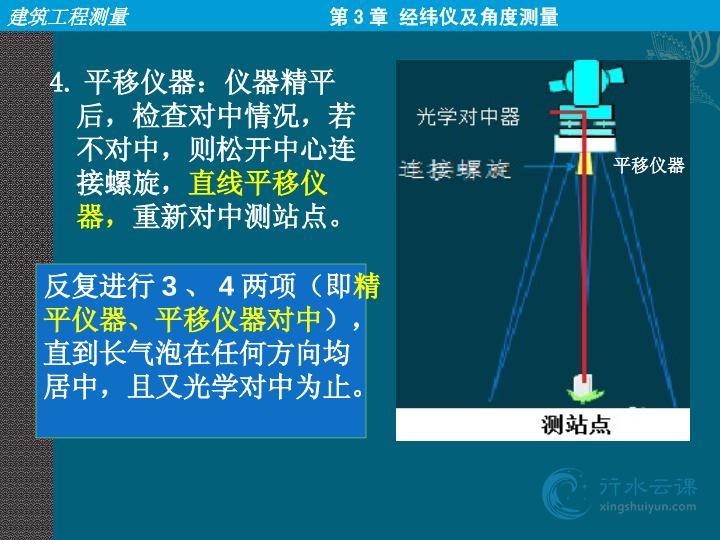 建筑工程测量

第 3 章 经纬仪及角度测量

4. 平移仪器：仪器精平后，检查对中情况，若不对中，则松开中心连接螺旋，直线平移仪器，重新对中测站点。

反复进行 3 、 4 两项（即精平仪器、平移仪器对中），直到长气泡在任何方向均居中，且又光学对中为止。

光学对中器

连接螺旋

平移仪器

测站点

行水云课
xingshuiyun.com